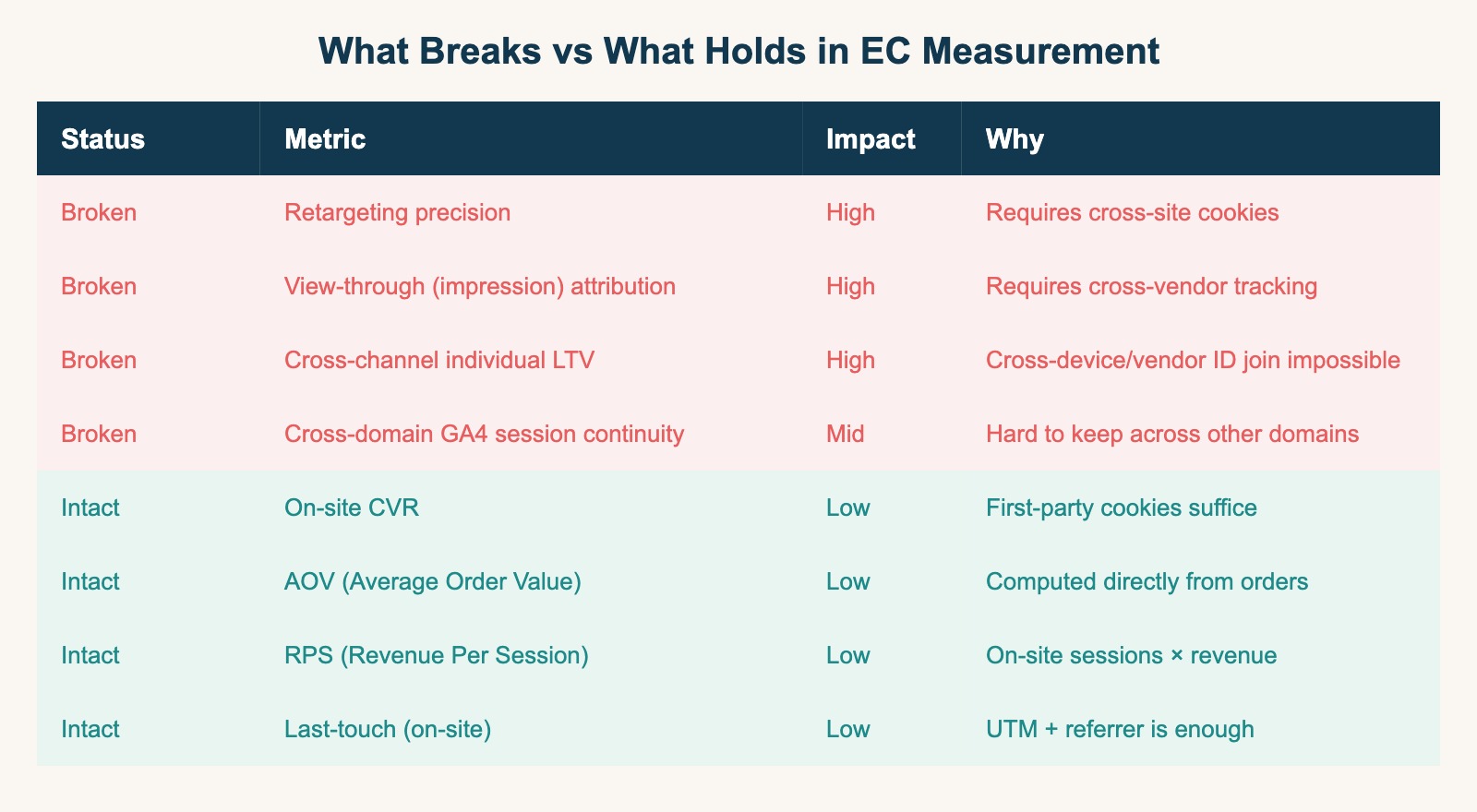 What Breaks vs What Holds in EC Measurement

| Status | Metric | Impact | Why |
|---|---|---|---|
| Broken | Retargeting precision | High | Requires cross-site cookies |
| Broken | View-through (impression) attribution | High | Requires cross-vendor tracking |
| Broken | Cross-channel individual LTV | High | Cross-device/vendor ID join impossible |
| Broken | Cross-domain GA4 session continuity | Mid | Hard to keep across other domains |
| Intact | On-site CVR | Low | First-party cookies suffice |
| Intact | AOV (Average Order Value) | Low | Computed directly from orders |
| Intact | RPS (Revenue Per Session) | Low | On-site sessions × revenue |
| Intact | Last-touch (on-site) | Low | UTM + referrer is enough |